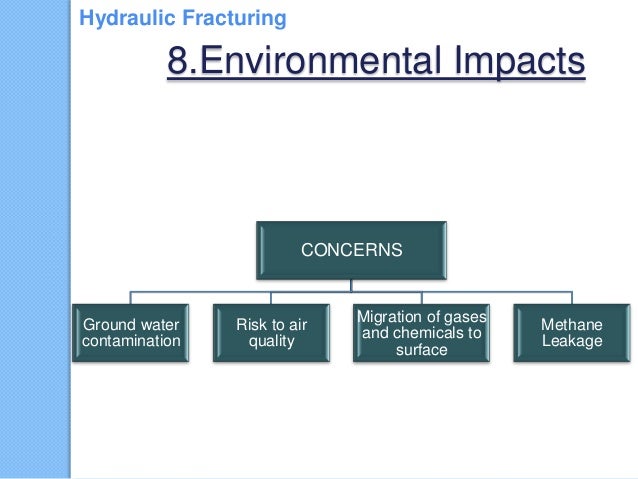 Hydraulic Fracturing

8.Environmental Impacts

CONCERNS

Ground water contamination

Risk to air quality

Migration of gases and chemicals to surface

Methane Leakage